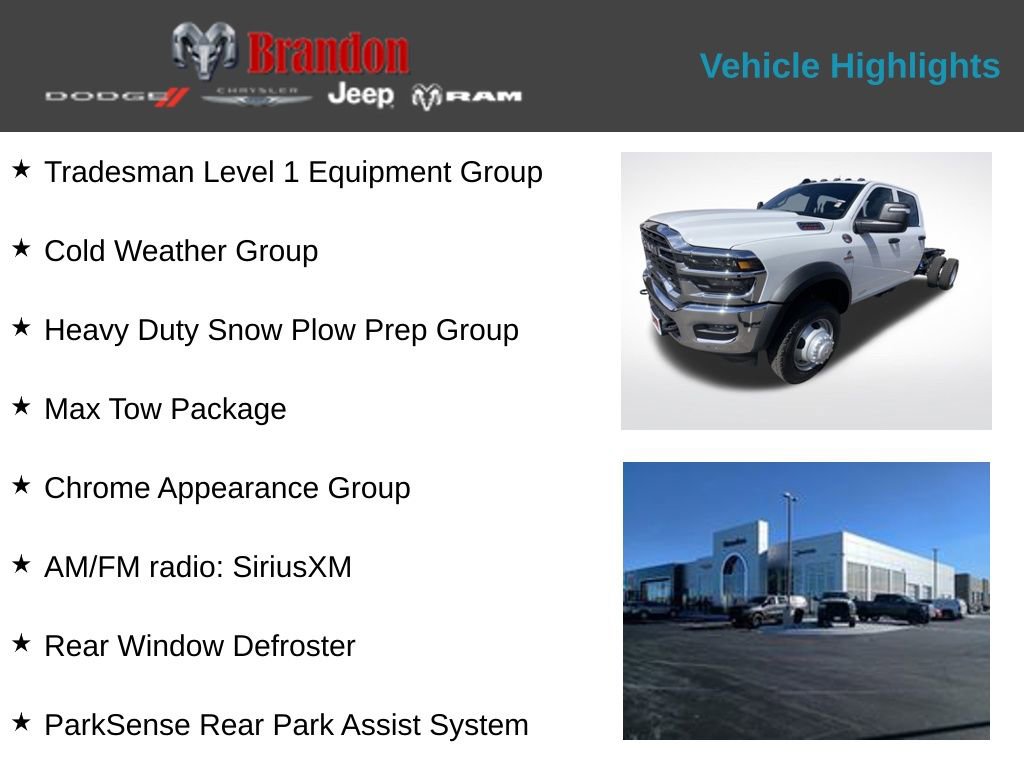 Brandon
DODGE CHRYSLER Jeep RAM

Vehicle Highlights

★ Tradesman Level 1 Equipment Group

★ Cold Weather Group

★ Heavy Duty Snow Plow Prep Group

★ Max Tow Package

★ Chrome Appearance Group

★ AM/FM radio: SiriusXM

★ Rear Window Defroster

★ ParkSense Rear Park Assist System